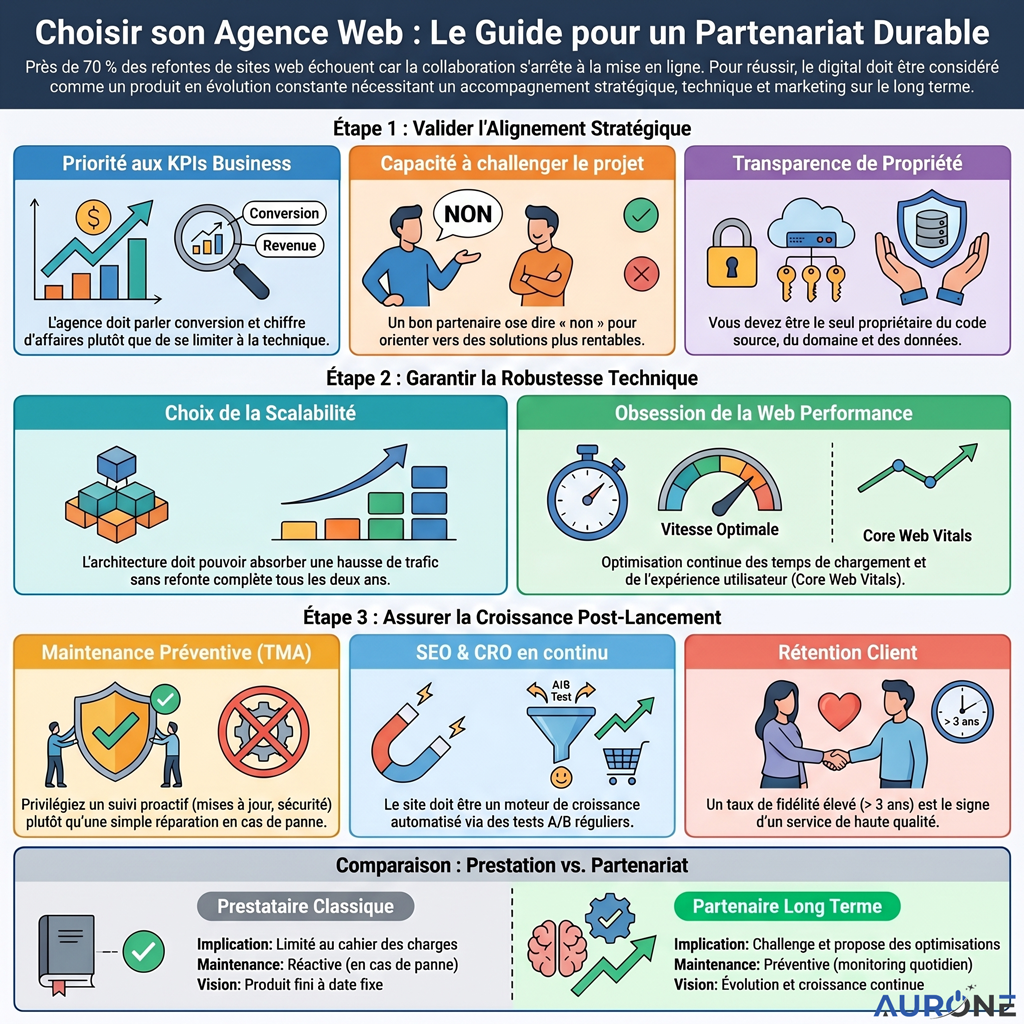 Choisir son Agence Web : Le Guide pour un Partenariat Durable

Près de 70 % des refontes de sites web échouent car la collaboration s'arrête à la mise en ligne. Pour réussir, le digital doit être considéré comme un produit en évolution constante nécessitant un accompagnement stratégique, technique et marketing sur le long terme.

Étape 1 : Valider l'Alignement Stratégique

Priorité aux KPIs Business

Conversion

Revenue

L'agence doit parler conversion et chiffre d'affaires plutôt que de se limiter à la technique.

Capacité à challenger le projet

NON

Un bon partenaire ose dire « non » pour orienter vers des solutions plus rentables.

Transparence de Propriété

Vous devez être le seul propriétaire du code source, du domaine et des données.

Étape 2 : Garantir la Robustesse Technique

Choix de la Scalabilité

L'architecture doit pouvoir absorber une hausse de trafic sans refonte complète tous les deux ans.

Obsession de la Web Performance

Vitesse Optimale

Core Web Vitals

Optimisation continue des temps de chargement et de l'expérience utilisateur (Core Web Vitals).

Étape 3 : Assurer la Croissance Post-Lancement

Maintenance Préventive (TMA)

Privilégiez un suivi proactif (mises à jour, sécurité) plutôt qu'une simple réparation en cas de panne.

SEO & CRO en continu

A/B Test

Le site doit être un moteur de croissance automatisé via des tests A/B réguliers.

Rétention Client

> 3 ans

Un taux de fidélité élevé (> 3 ans) est le signe d'un service de haute qualité.

Comparaison : Prestation vs. Partenariat

Prestataire Classique

Implication: Limité au cahier des charges
Maintenance: Réactive (en cas de panne)
Vision: Produit fini à date fixe

Partenaire Long Terme

Implication: Challenge et propose des optimisations
Maintenance: Préventive (monitoring quotidien)
Vision: Évolution et croissance continue

AURONE